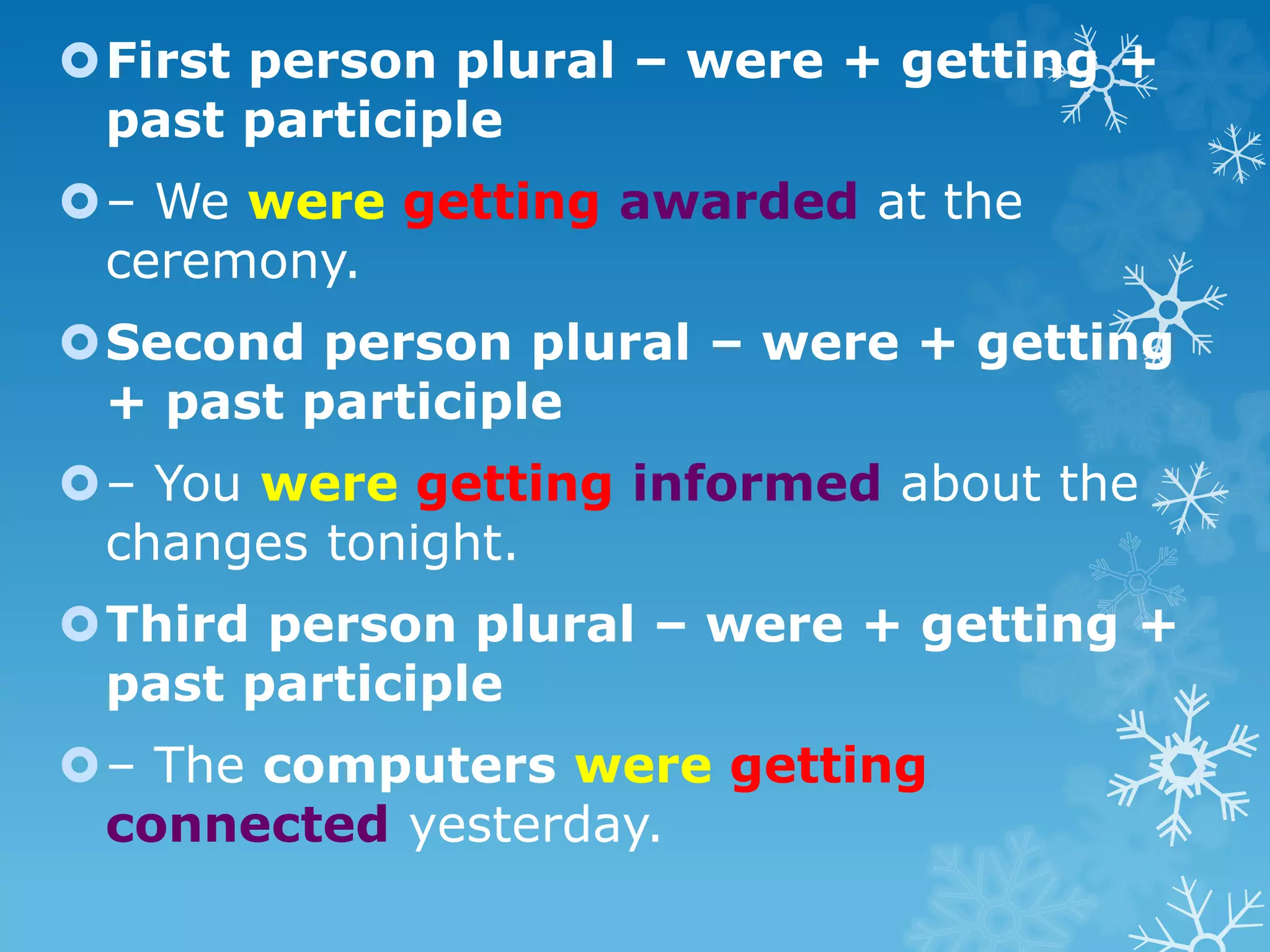 First person plural – were + getting + past participle

– We were getting awarded at the ceremony.

Second person plural – were + getting + past participle

– You were getting informed about the changes tonight.

Third person plural – were + getting + past participle

– The computers were getting connected yesterday.